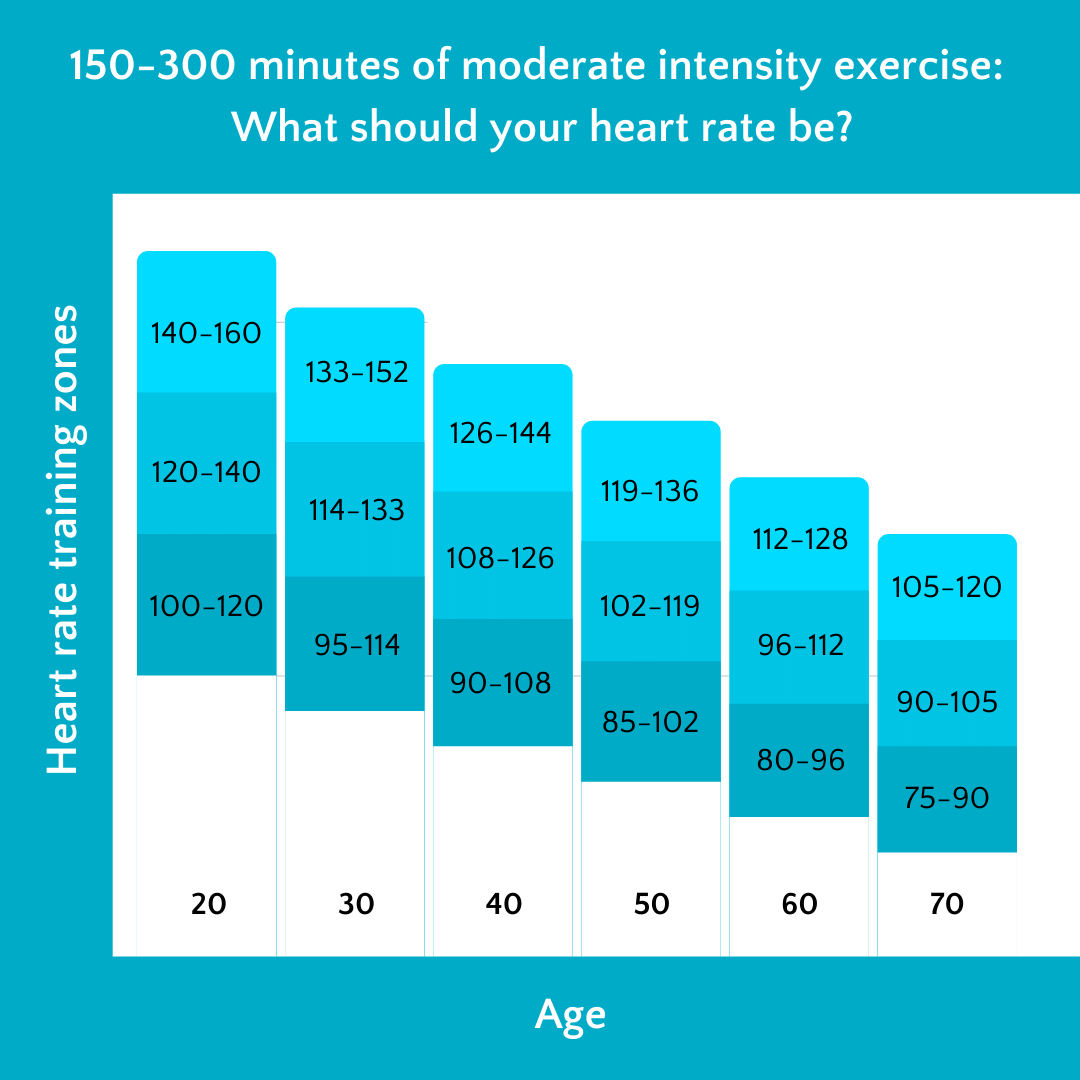 150-300 minutes of moderate intensity exercise:
What should your heart rate be?

Heart rate training zones

140-160
120-140
100-120
20

133-152
114-133
95-114
30

126-144
108-126
90-108
40

119-136
102-119
85-102
50

112-128
96-112
80-96
60

105-120
90-105
75-90
70

Age